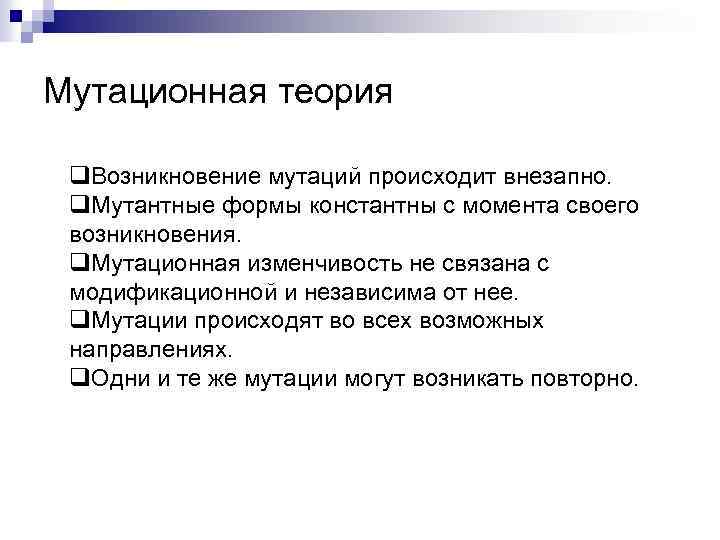 Мутационная теория

❑Возникновение мутаций происходит внезапно.
❑Мутантные формы константны с момента своего возникновения.
❑Мутационная изменчивость не связана с модификационной и независима от нее.
❑Мутации происходят во всех возможных направлениях.
❑Одни и те же мутации могут возникать повторно.